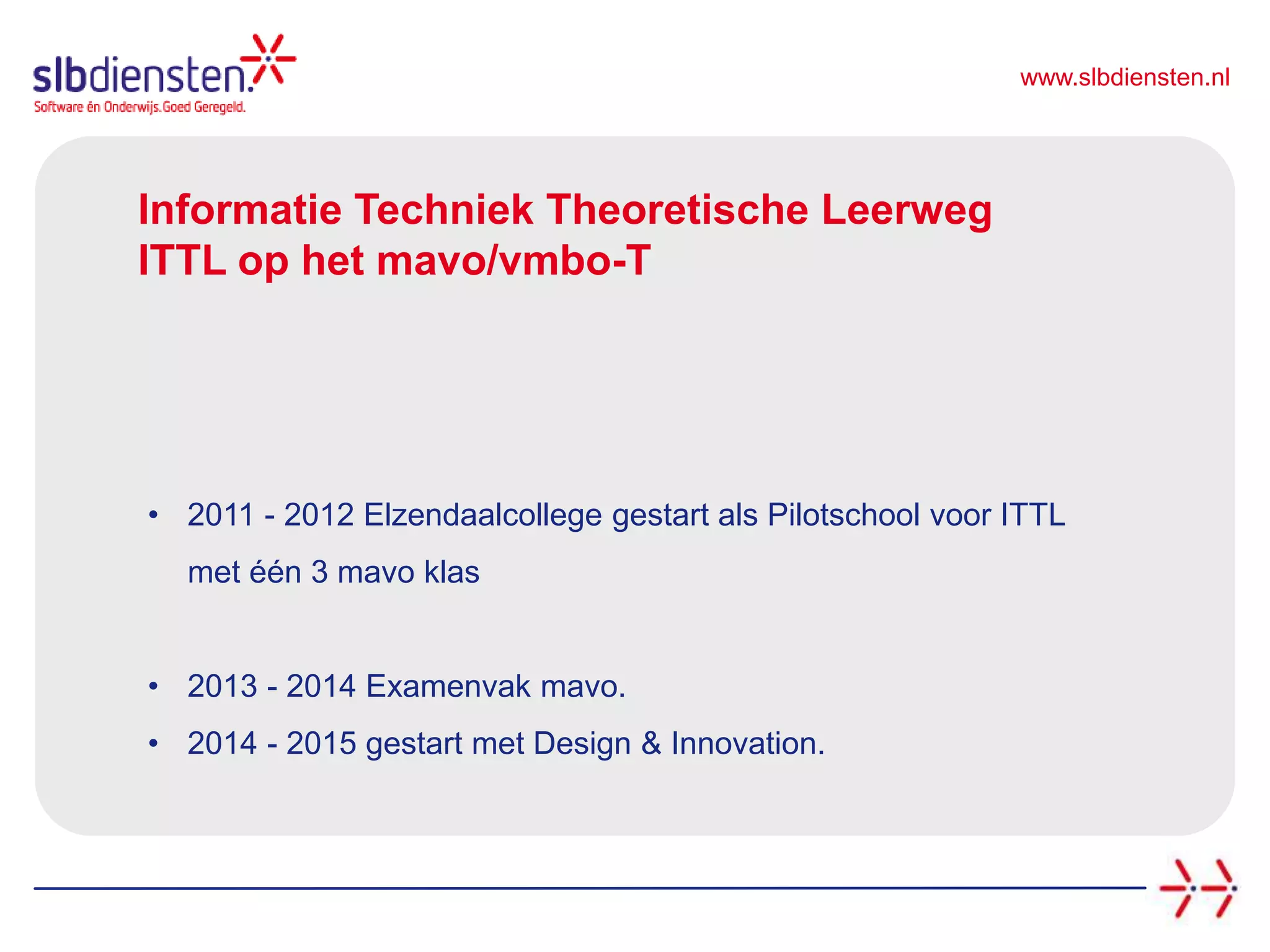 slbdiensten.
Software én Onderwijs. Goed Geregeld.

www.slbdiensten.nl

Informatie Techniek Theoretische Leerweg
ITTL op het mavo/vmbo-T

• 2011 - 2012 Elzendaalcollege gestart als Pilotschool voor ITTL met één 3 mavo klas

• 2013 - 2014 Examenvak mavo.
• 2014 - 2015 gestart met Design & Innovation.